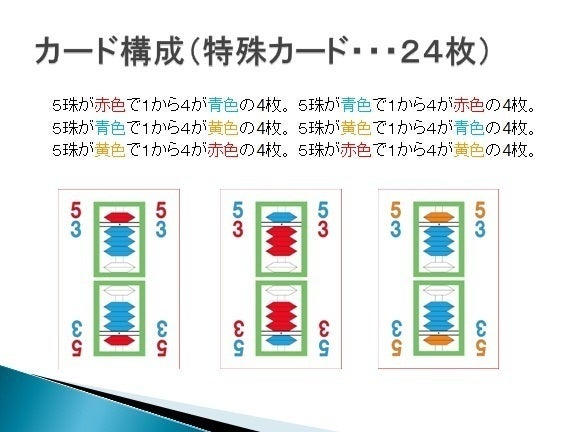 カード構成（特殊カード・・・２４枚）

5珠が赤色で1から4が青色の4枚。5珠が青色で1から4が赤色の4枚。
5珠が青色で1から4が黄色の4枚。5珠が黄色で1から4が青色の4枚。
5珠が黄色で1から4が赤色の4枚。5珠が赤色で1から4が黄色の4枚。

5
3
5
3
3
5
3
5

5
3
5
3
3
5
3
5

5
3
5
3
3
5
3
5